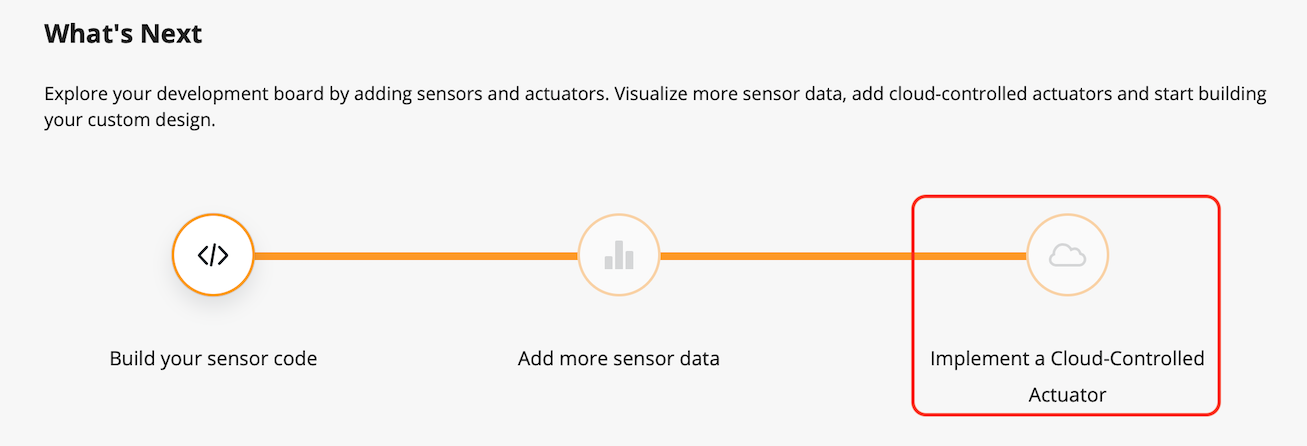 What's Next

Explore your development board by adding sensors and actuators. Visualize more sensor data, add cloud-controlled actuators and start building your custom design.

</>

Build your sensor code

Add more sensor data

Implement a Cloud-Controlled Actuator